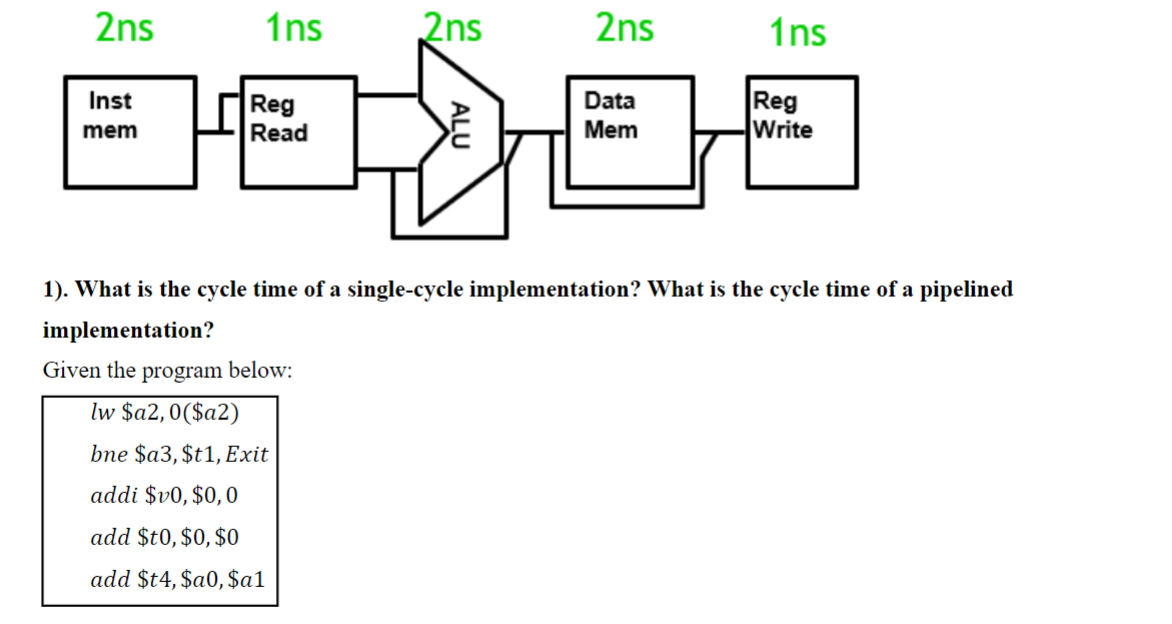 2ns 1ns 2ns 2ns 1ns

Inst mem

Reg Read

ALU

Data Mem

Reg Write

1). What is the cycle time of a single-cycle implementation? What is the cycle time of a pipelined implementation?

Given the program below:

$lw\ \$a2, 0(\$a2)$

$bne\ \$a3, \$t1, Exit$

$addi\ \$v0, \$0, 0$

$add\ \$t0, \$0, \$0$

$add\ \$t4, \$a0, \$a1$